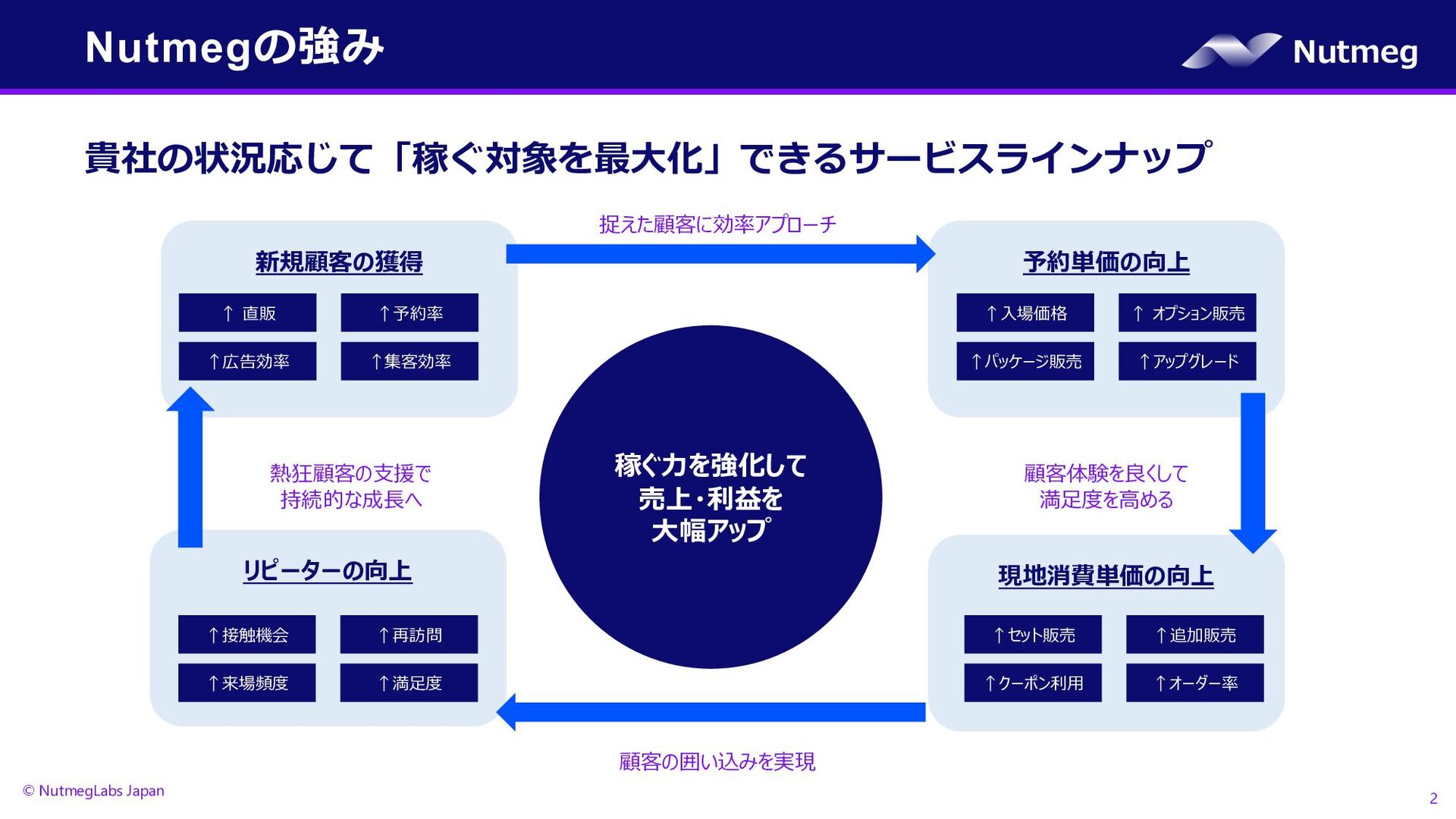 Nutmegの強み

Nutmeg

貴社の状況応じて「稼ぐ対象を最大化」できるサービスラインナップ

捉えた顧客に効率アプローチ

新規顧客の獲得

↑ 直販

↑予約率

↑広告効率

↑集客効率

予約単価の向上

↑入場価格

↑ オプション販売

↑パッケージ販売

↑アップグレード

熱狂顧客の支援で
持続的な成長へ

稼ぐ力を強化して
売上・利益を
大幅アップ

顧客体験を良くして
満足度を高める

リピーターの向上

↑接触機会

↑再訪問

↑来場頻度

↑満足度

現地消費単価の向上

↑セット販売

↑追加販売

↑クーポン利用

↑オーダー率

顧客の囲い込みを実現

© NutmegLabs Japan

2